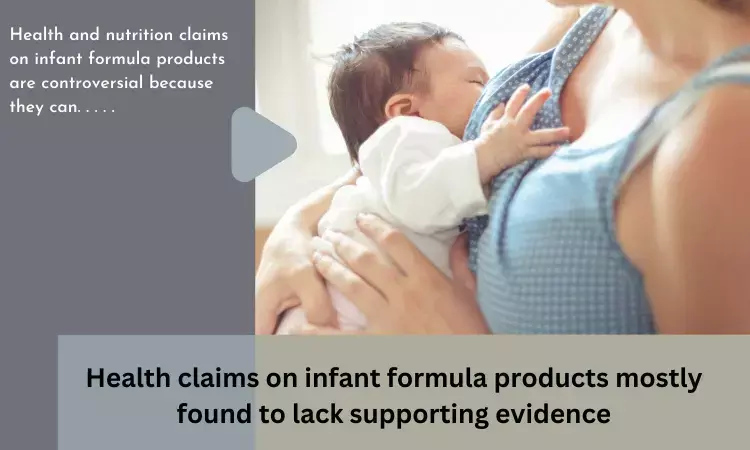 Health and nutrition claims on infant formula products are controversial because they can. . . . .

Health claims on infant formula products mostly found to lack supporting evidence